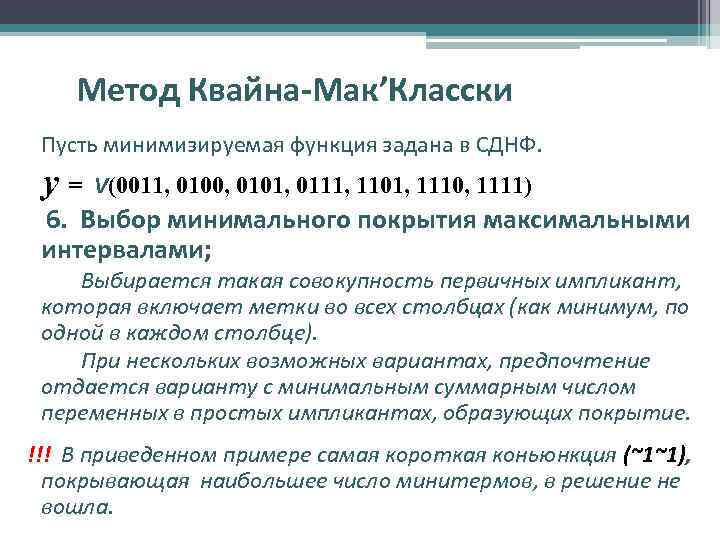 Метод Квайна-Мак’Класски

Пусть минимизируемая функция задана в СДНФ.

$y = \vee(0011, 0100, 0101, 0111, 1101, 1110, 1111)$

6. Выбор минимального покрытия максимальными интервалами;

Выбирается такая совокупность первичных импликант, которая включает метки во всех столбцах (как минимум, по одной в каждом столбце).

При нескольких возможных вариантах, предпочтение отдается варианту с минимальным суммарным числом переменных в простых импликантах, образующих покрытие.

!!! В приведенном примере самая короткая коньюнкция (~1~1), покрывающая наибольшее число минитермов, в решение не вошла.